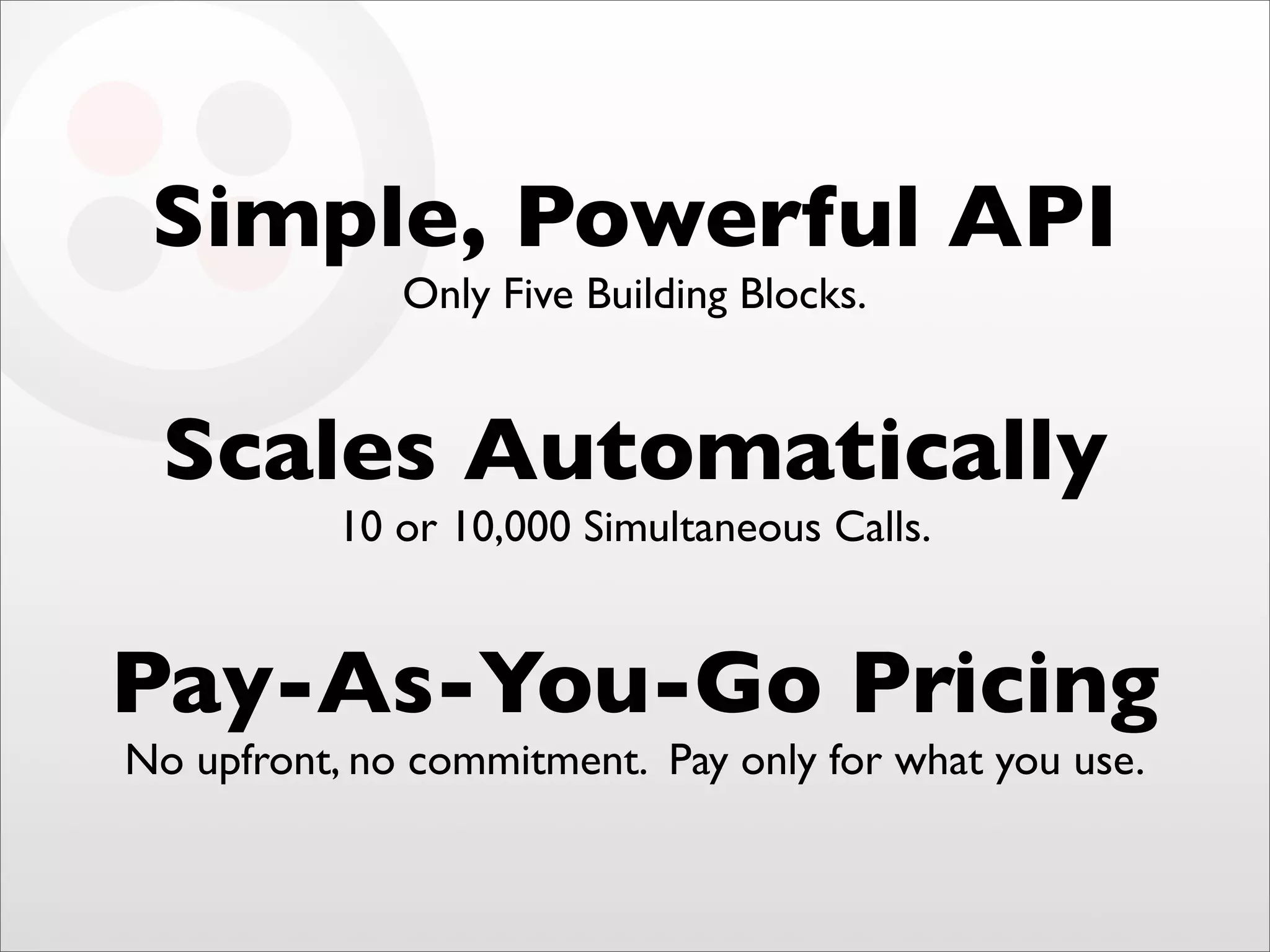 Simple, Powerful API
Only Five Building Blocks.

Scales Automatically
10 or 10,000 Simultaneous Calls.

Pay-As-You-Go Pricing
No upfront, no commitment. Pay only for what you use.